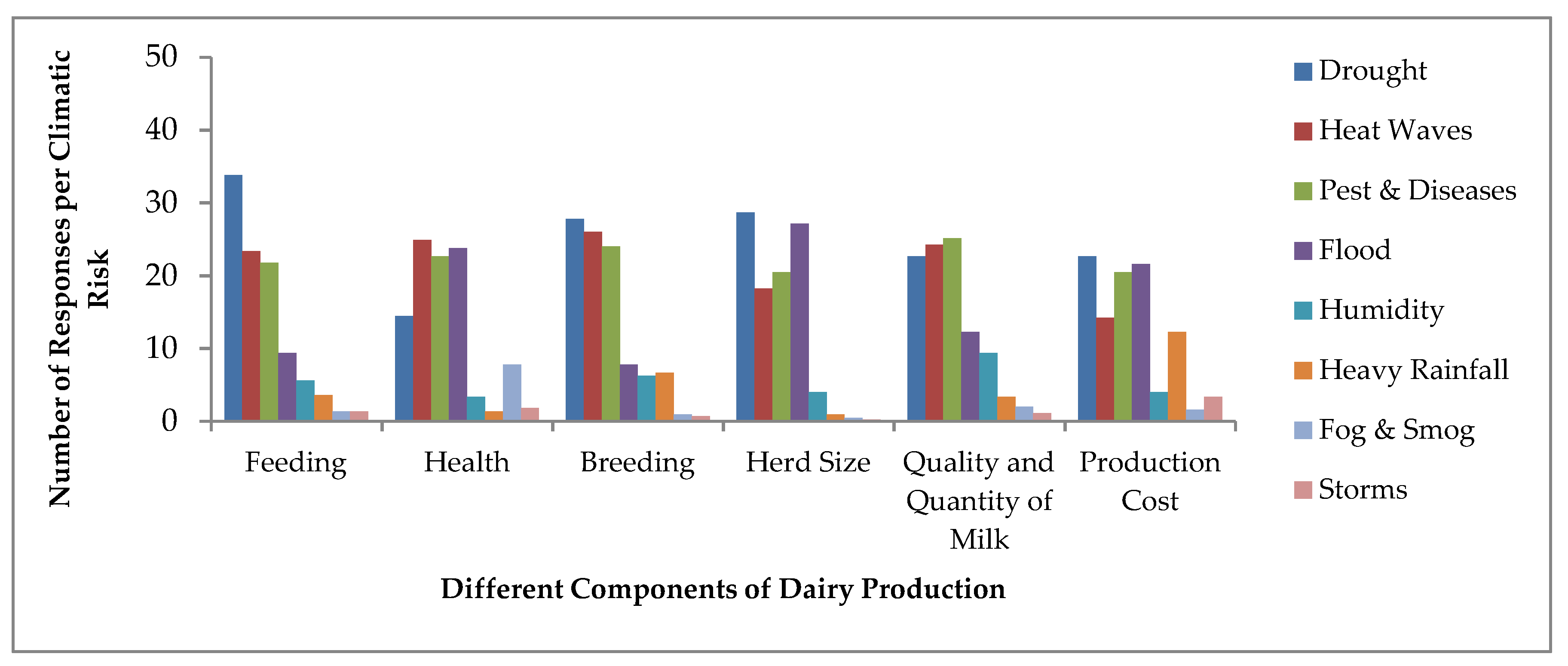 Number of Responses per Climatic Risk

50
40
30
20
10
0

Feeding
Health
Breeding
Herd Size
Quality and Quantity of Milk
Production Cost

Different Components of Dairy Production

Drought
Heat Waves
Pest & Diseases
Flood
Humidity
Heavy Rainfall
Fog & Smog
Storms